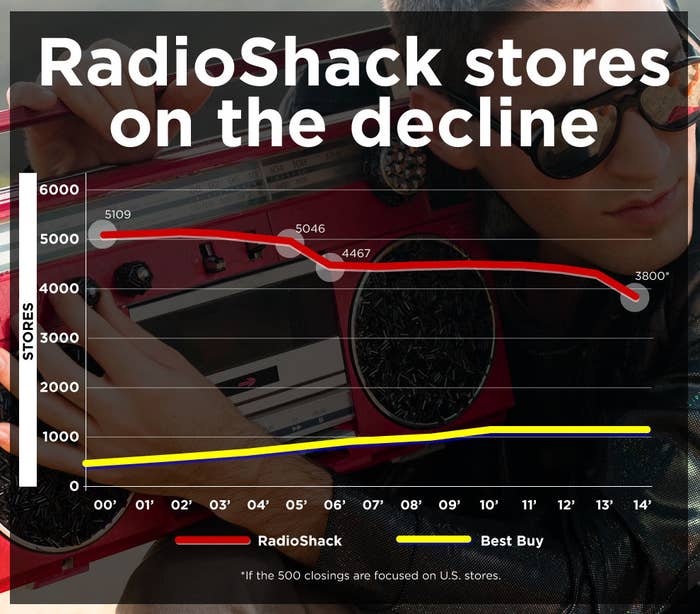 RadioShack stores on the decline

STORES

6000
5000
4000
3000
2000
1000
0

5109
5046
4467
3800*

00' 01' 02' 03' 04' 05' 06' 07' 08' 09' 10' 11' 12' 13' 14'

RadioShack
Best Buy

*If the 500 closings are focused on U.S. stores.